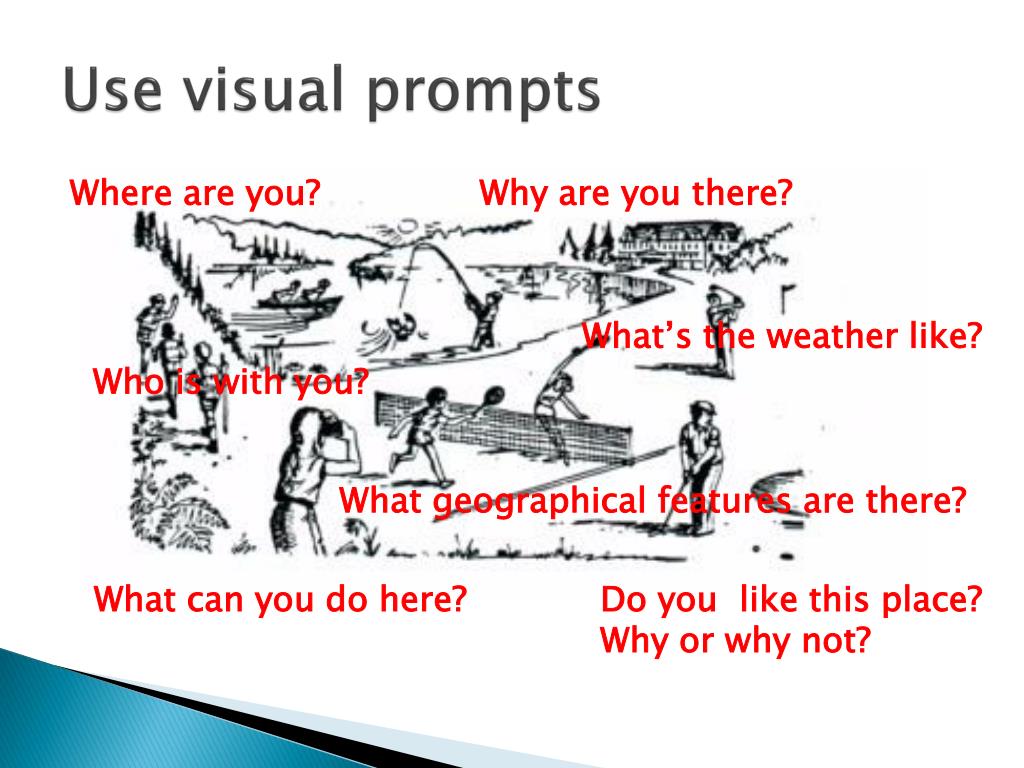 Use visual prompts

Where are you?

Why are you there?

What's the weather like?

Who is with you?

What geographical features are there?

What can you do here?

Do you like this place? Why or why not?